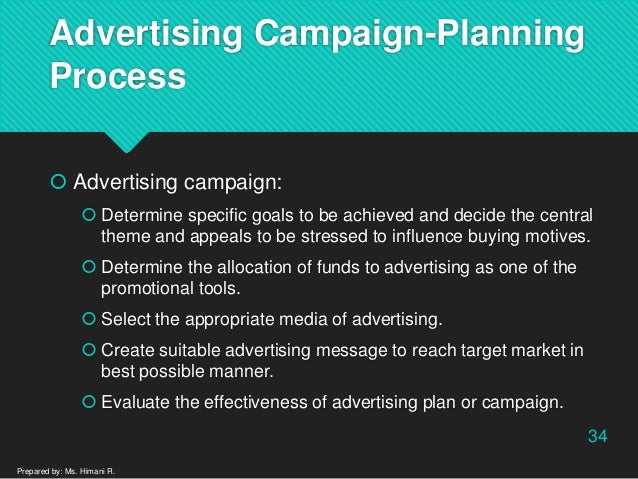 Advertising Campaign-Planning Process

Advertising campaign:

Determine specific goals to be achieved and decide the central theme and appeals to be stressed to influence buying motives.

Determine the allocation of funds to advertising as one of the promotional tools.

Select the appropriate media of advertising.

Create suitable advertising message to reach target market in best possible manner.

Evaluate the effectiveness of advertising plan or campaign.

34

Prepared by: Ms. Himani R.